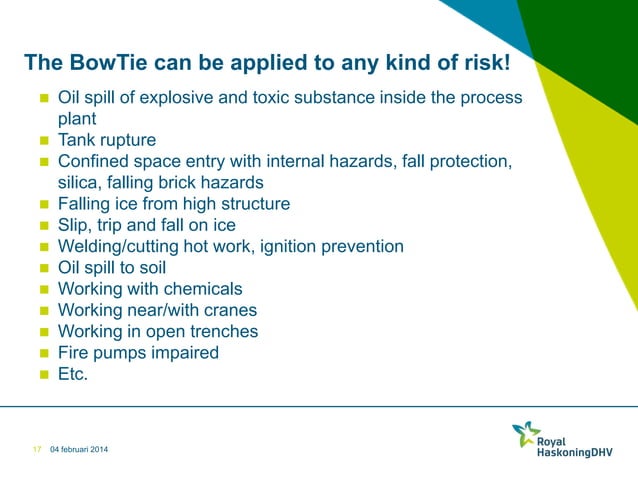 The BowTie can be applied to any kind of risk!

- Oil spill of explosive and toxic substance inside the process plant
- Tank rupture
- Confined space entry with internal hazards, fall protection, silica, falling brick hazards
- Falling ice from high structure
- Slip, trip and fall on ice
- Welding/cutting hot work, ignition prevention
- Oil spill to soil
- Working with chemicals
- Working near/with cranes
- Working in open trenches
- Fire pumps impaired
- Etc.

17 04 februari 2014

Royal HaskoningDHV